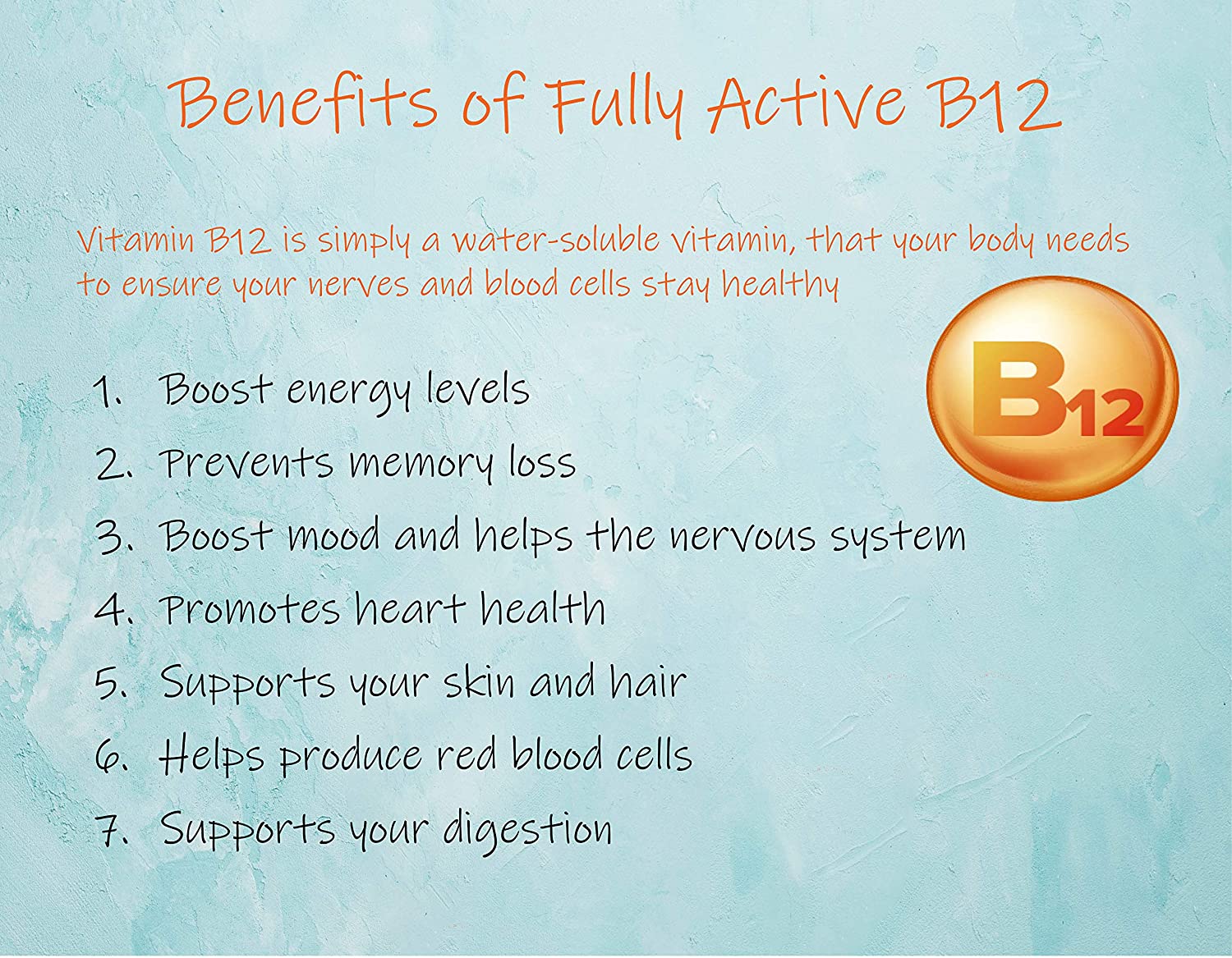 Benefits of Fully Active B12

Vitamin B12 is simply a water-soluble vitamin, that your body needs to ensure your nerves and blood cells stay healthy

B12

1. Boost energy levels
2. Prevents memory loss
3. Boost mood and helps the nervous system
4. Promotes heart health
5. Supports your skin and hair
6. Helps produce red blood cells
7. Supports your digestion